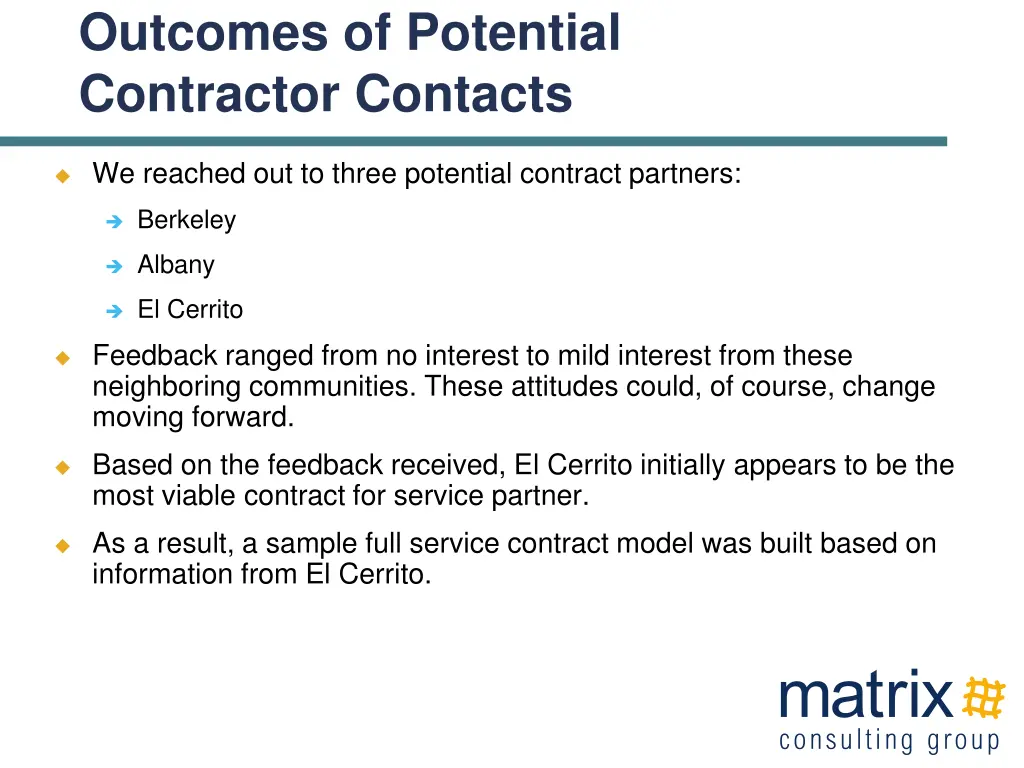 Outcomes of Potential Contractor Contacts

We reached out to three potential contract partners:

Berkeley

Albany

El Cerrito

Feedback ranged from no interest to mild interest from these neighboring communities. These attitudes could, of course, change moving forward.

Based on the feedback received, El Cerrito initially appears to be the most viable contract for service partner.

As a result, a sample full service contract model was built based on information from El Cerrito.

matrix
consulting group